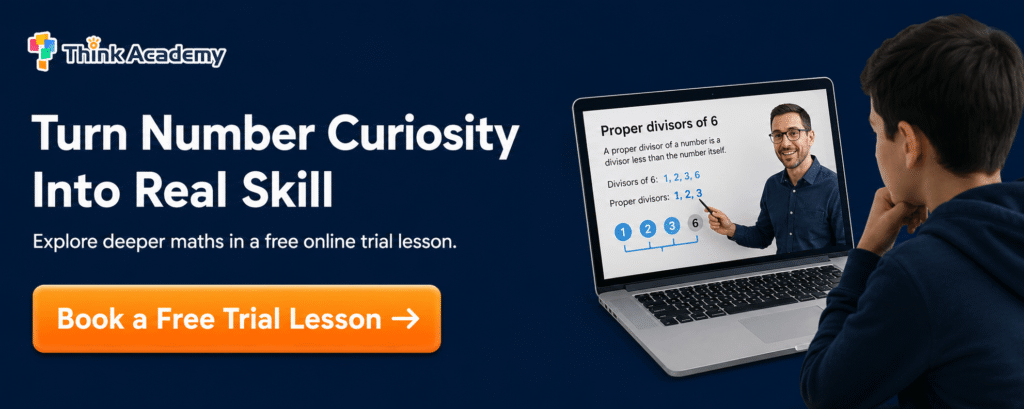 Think Academy

Turn Number Curiosity Into Real Skill

Explore deeper maths in a free online trial lesson.

Book a Free Trial Lesson →

Proper divisors of 6

A proper divisor of a number is a divisor less than the number itself.

Divisors of 6: 1, 2, 3, 6

Proper divisors: 1, 2, 3

1 2 3 6